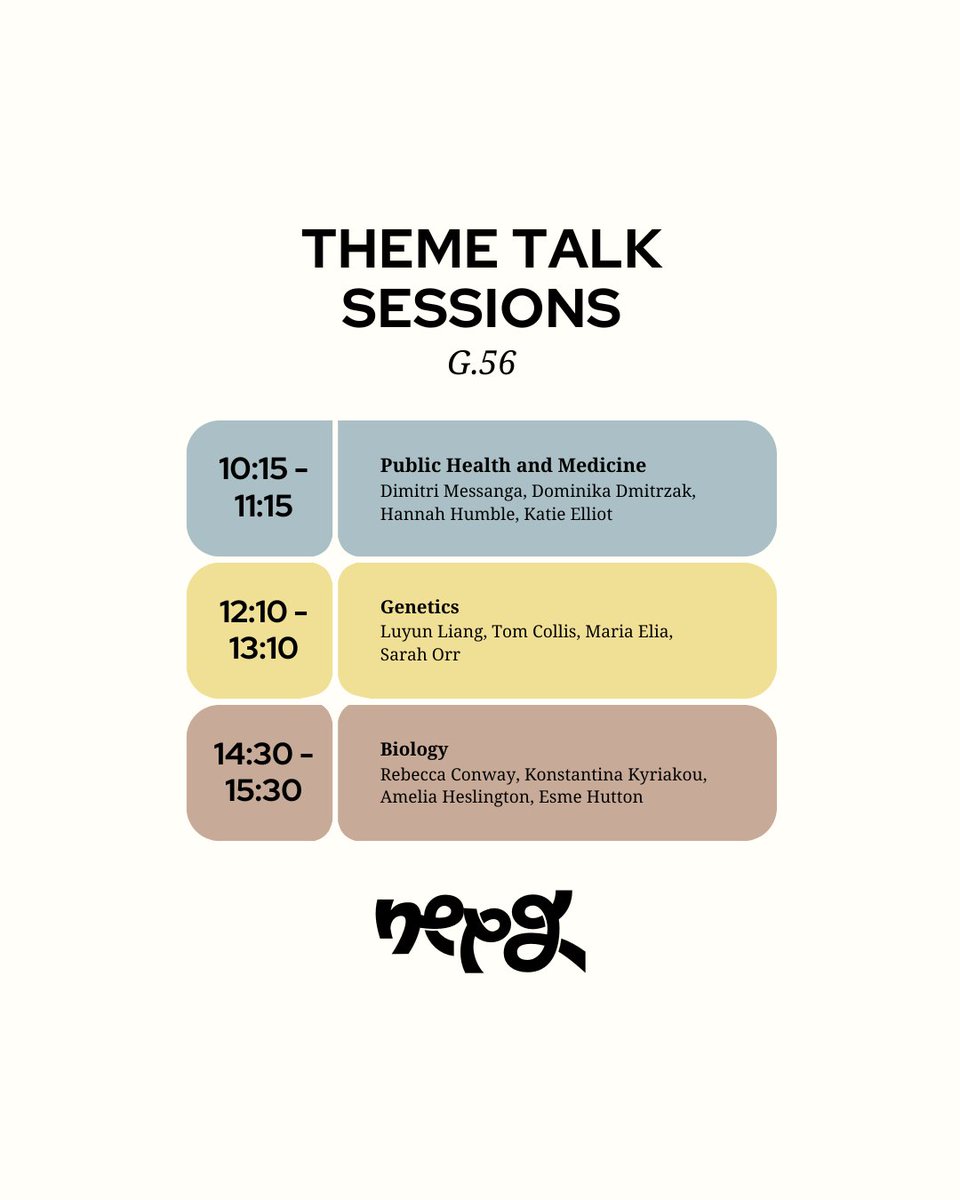 THEME TALK SESSIONS
G.56

| 10:15 - 11:15 | **Public Health and Medicine** Dimitri Messanga, Dominika Dmitrzak, Hannah Humble, Katie Elliot |
|---|---|
| 12:10 - 13:10 | **Genetics** Luyun Liang, Tom Collis, Maria Elia, Sarah Orr |
| 14:30 - 15:30 | **Biology** Rebecca Conway, Konstantina Kyriakou, Amelia Heslington, Esme Hutton |

nepg